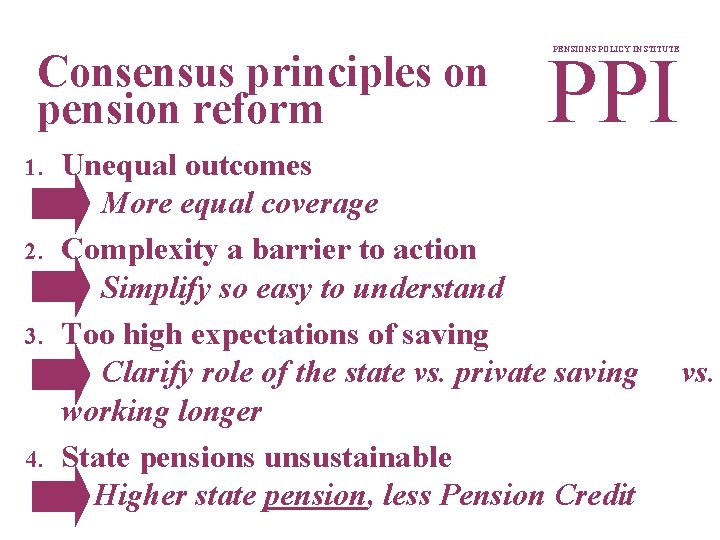 Consensus principles on pension reform

PENSIONS POLICY INSTITUTE
PPI

1. Unequal outcomes
More equal coverage

2. Complexity a barrier to action
Simplify so easy to understand

3. Too high expectations of saving
Clarify role of the state vs. private saving vs. working longer

4. State pensions unsustainable
Higher state pension, less Pension Credit